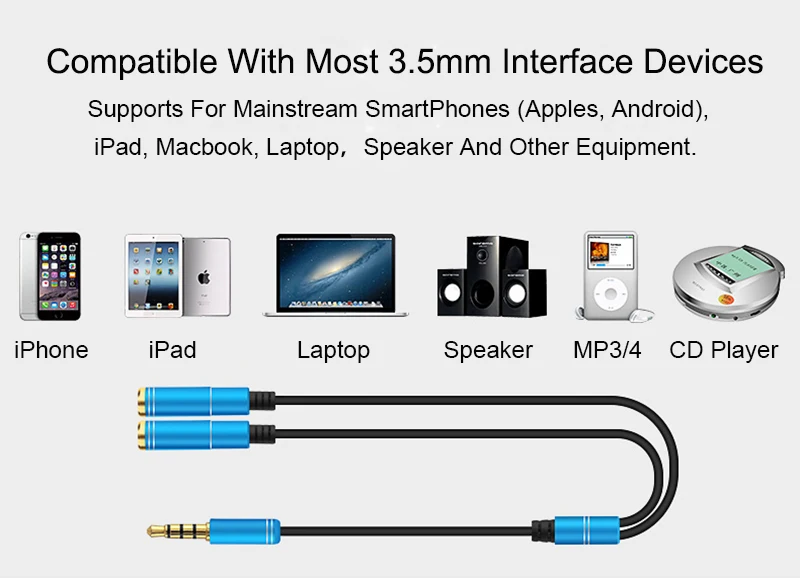 Compatible With Most 3.5mm Interface Devices

Supports For Mainstream SmartPhones (Apples, Android), iPad, Macbook, Laptop， Speaker And Other Equipment.

iPhone

iPad

Laptop

Speaker

MP3/4

CD Player